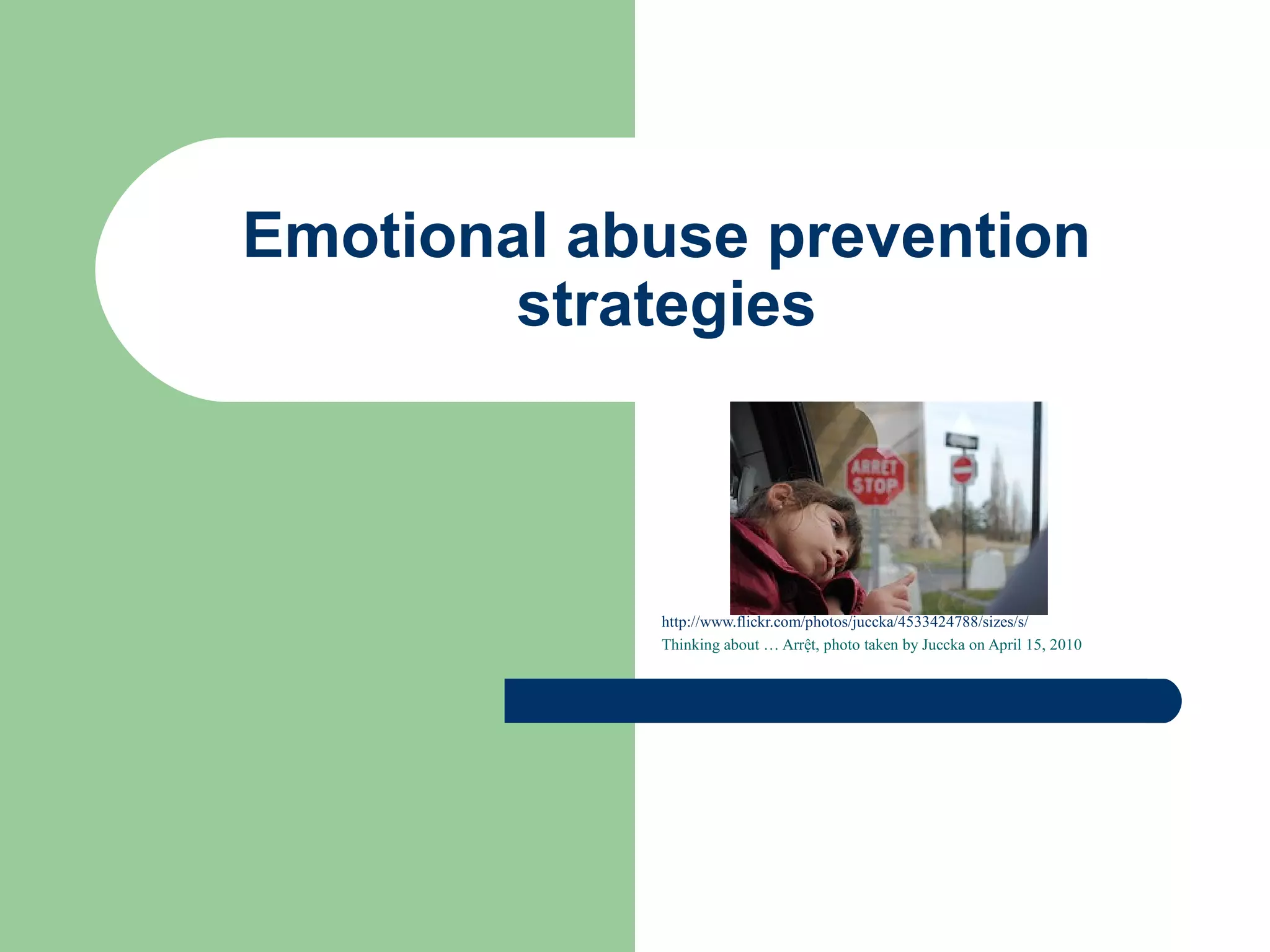 Emotional abuse prevention strategies

ARRET
STOP

http://www.flickr.com/photos/juccka/4533424788/sizes/s/
Thinking about … Arrệt, photo taken by Juccka on April 15, 2010